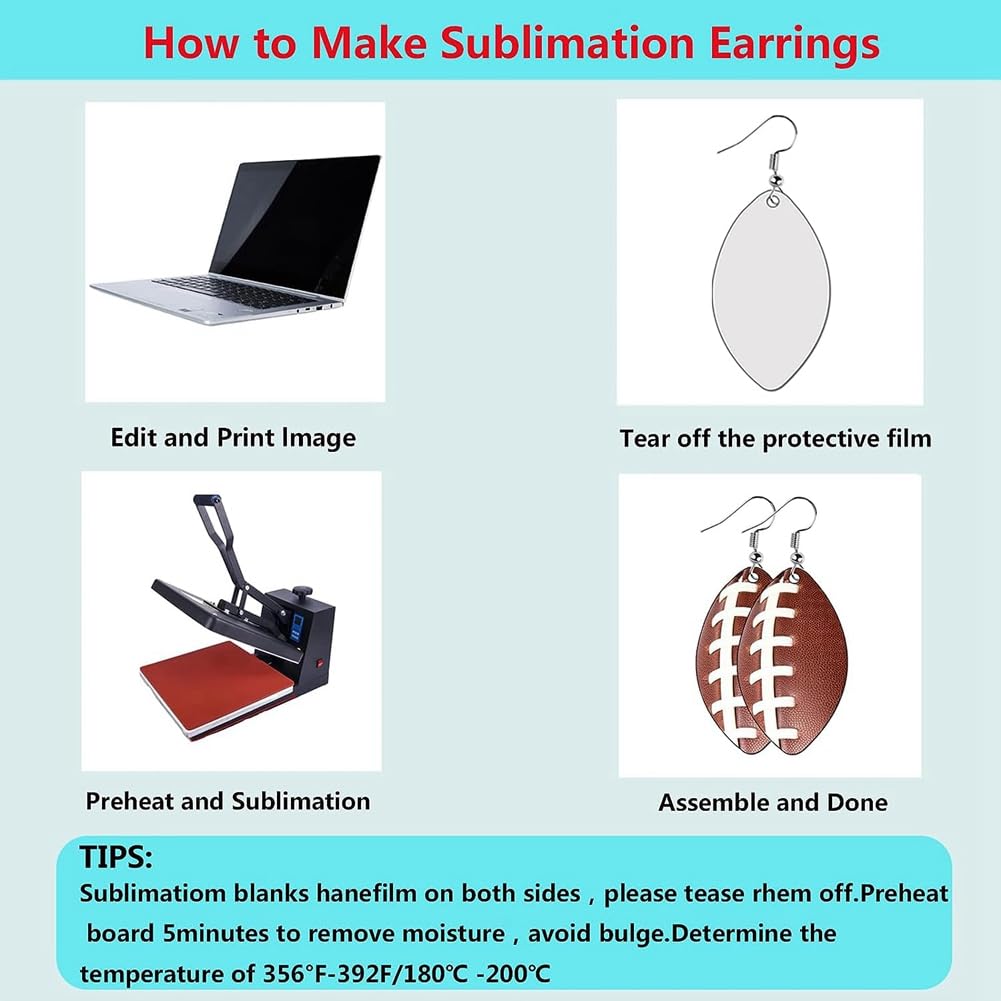 How to Make Sublimation Earrings

Edit and Print Image

Tear off the protective film

Preheat and Sublimation

Assemble and Done

TIPS:
Sublimatiom blanks hanefilm on both sides , please tease rhem off.Preheat board 5minutes to remove moisture , avoid bulge.Determine the temperature of 356°F-392F/180°C -200°C